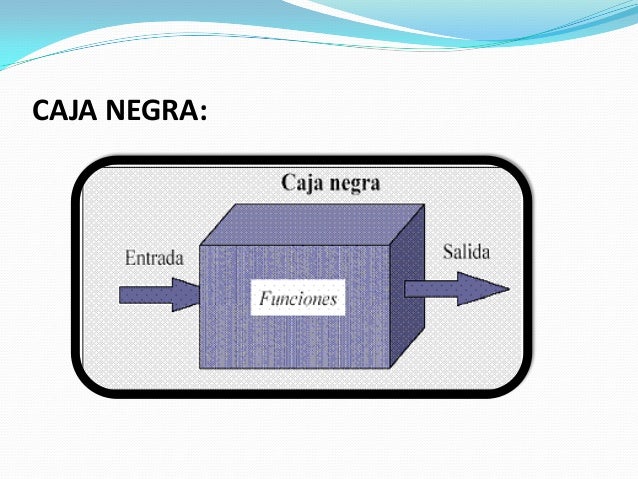 CAJA NEGRA:

Caja negra

Entrada

Funciones

Salida